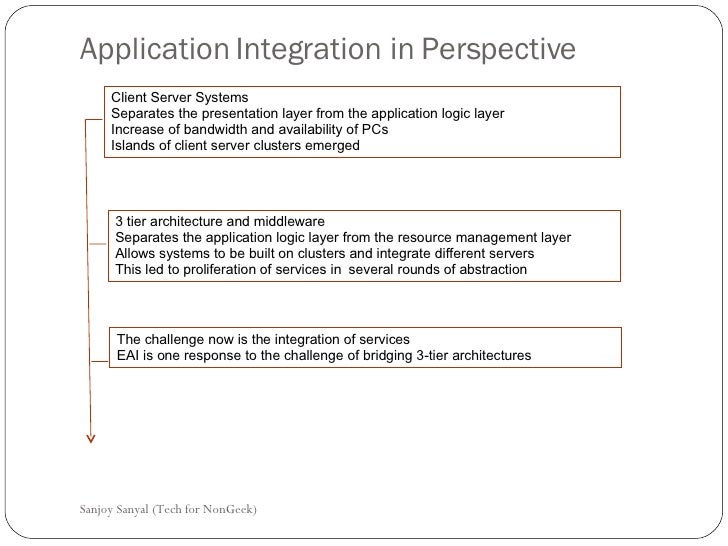 Application Integration in Perspective

Client Server Systems
Separates the presentation layer from the application logic layer
Increase of bandwidth and availability of PCs
Islands of client server clusters emerged

3 tier architecture and middleware
Separates the application logic layer from the resource management layer
Allows systems to be built on clusters and integrate different servers
This led to proliferation of services in several rounds of abstraction

The challenge now is the integration of services
EAI is one response to the challenge of bridging 3-tier architectures

Sanjoy Sanyal (Tech for NonGeek)